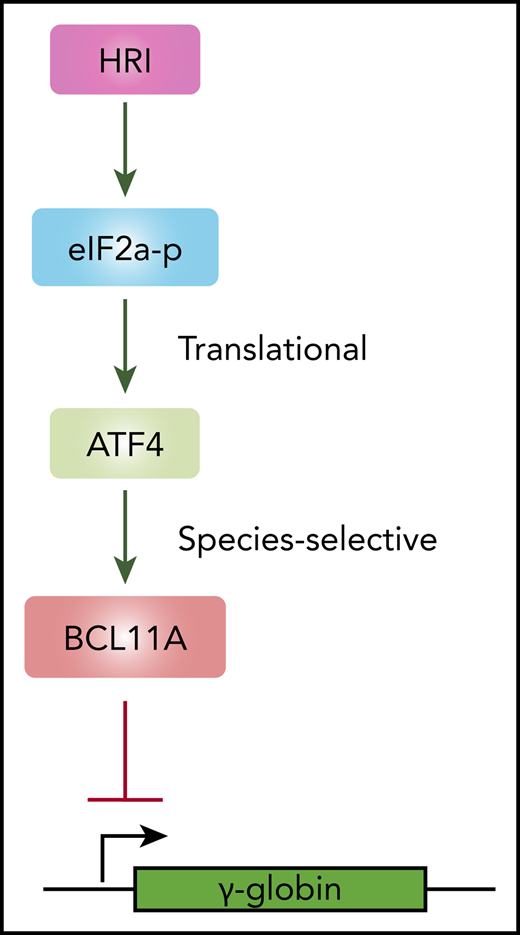 HRI

eIF2a-p

Translational

ATF4

Species-selective

BCL11A

γ-globin